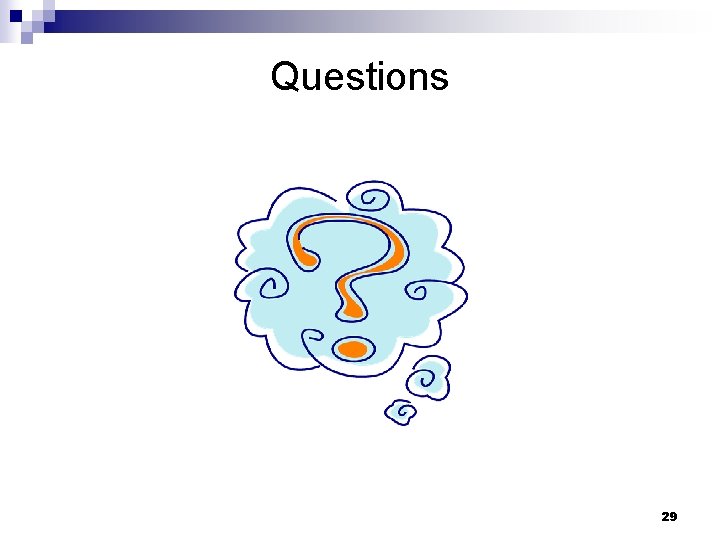 Questions

29